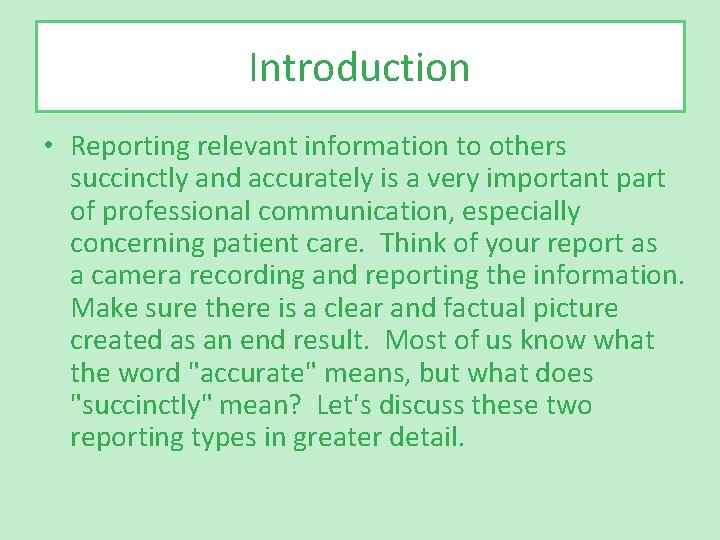 Introduction

• Reporting relevant information to others succinctly and accurately is a very important part of professional communication, especially concerning patient care. Think of your report as a camera recording and reporting the information. Make sure there is a clear and factual picture created as an end result. Most of us know what the word "accurate" means, but what does "succinctly" mean? Let's discuss these two reporting types in greater detail.